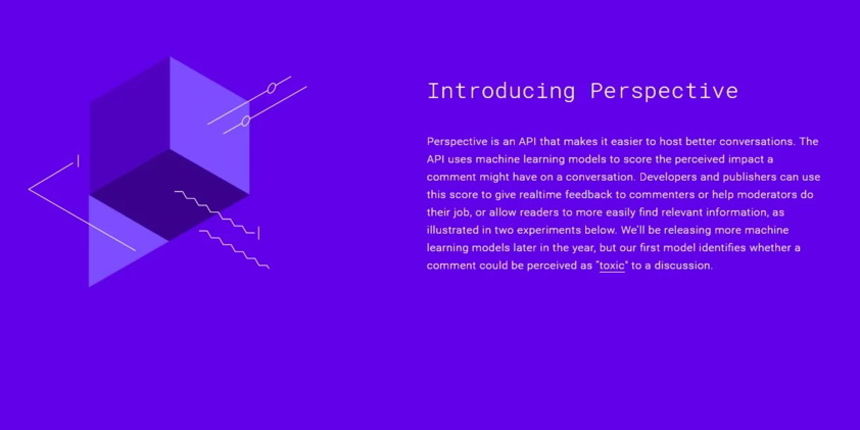 Introducing Perspective

Perspective is an API that makes it easier to host better conversations. The API uses machine learning models to score the perceived impact a comment might have on a conversation. Developers and publishers can use this score to give realtime feedback to commenters or help moderators do their job, or allow readers to more easily find relevant information, as illustrated in two experiments below. We'll be releasing more machine learning models later in the year, but our first model identifies whether a comment could be perceived as "toxic" to a discussion.